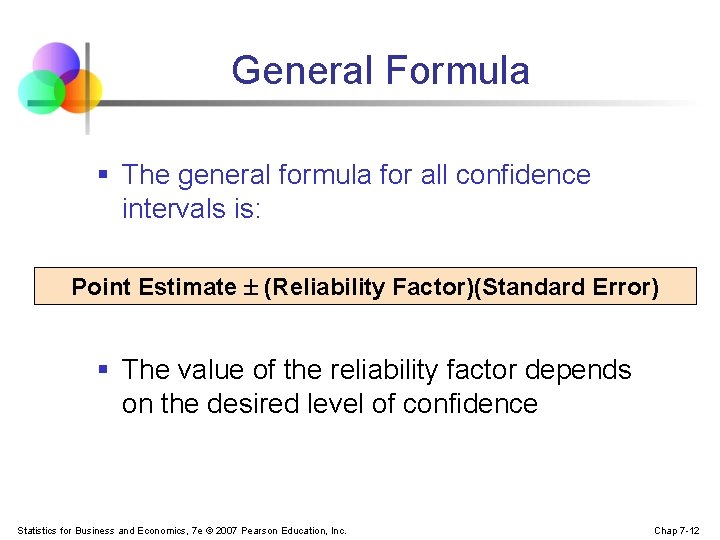 General Formula

▪ The general formula for all confidence intervals is:

Point Estimate $\pm$ (Reliability Factor)(Standard Error)

▪ The value of the reliability factor depends on the desired level of confidence

Statistics for Business and Economics, 7e © 2007 Pearson Education, Inc.

Chap 7-12